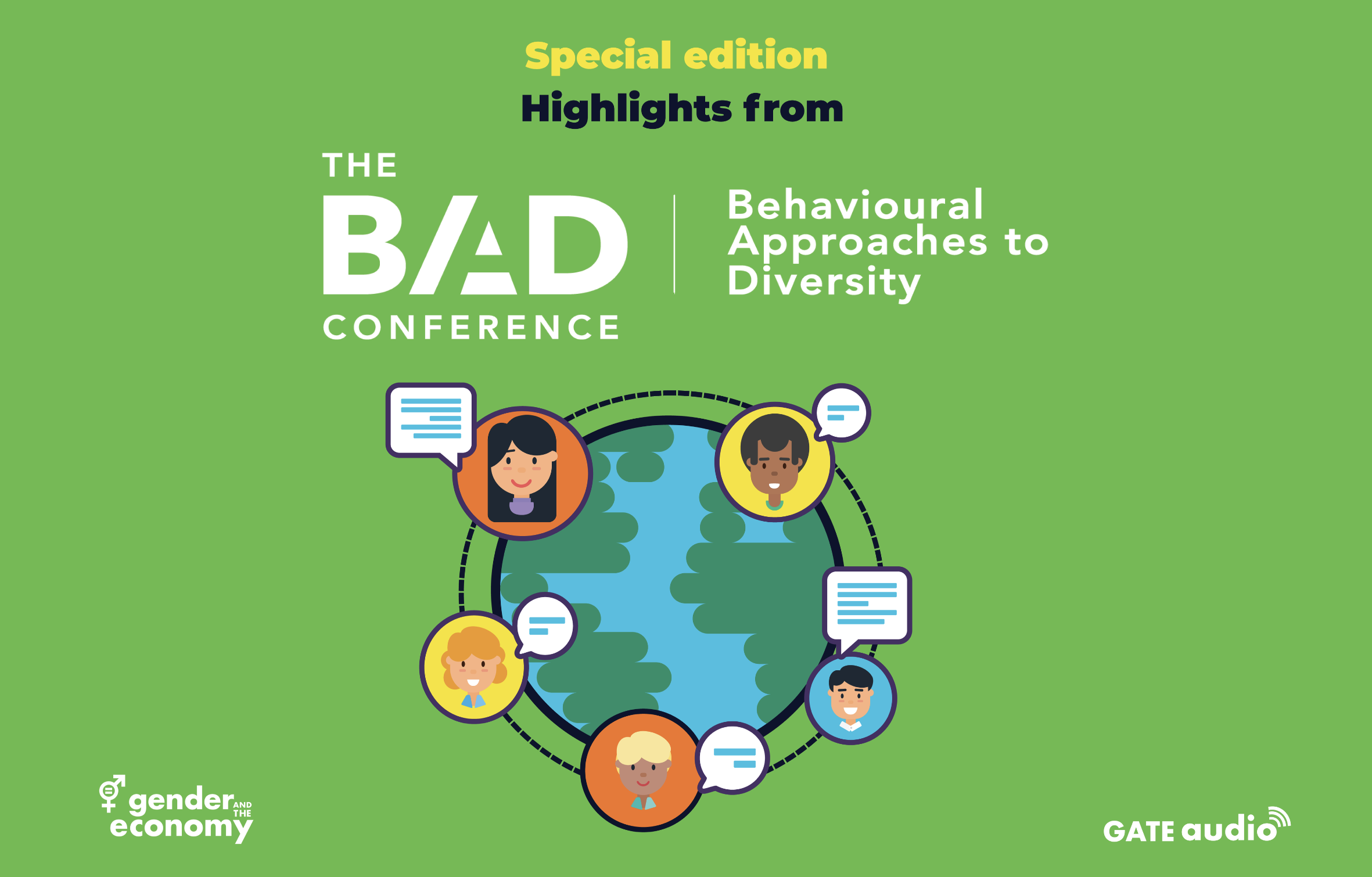 Special edition
Highlights from

THE
BAD
CONFERENCE

Behavioural Approaches to Diversity

gender AND THE economy

GATE audio